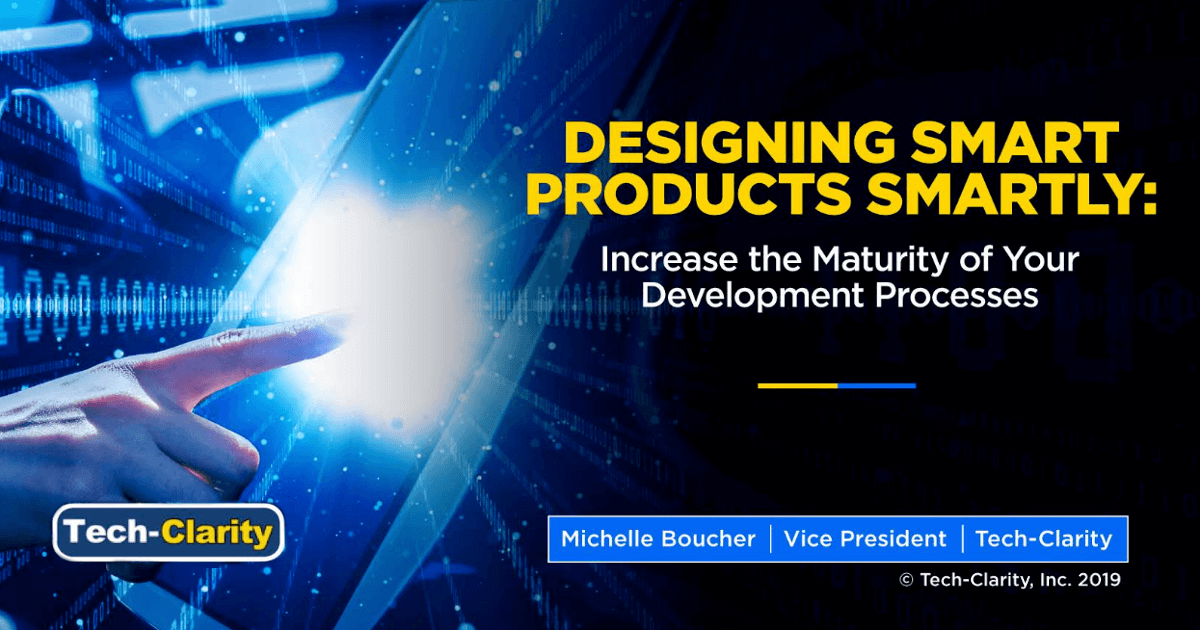 DESIGNING SMART PRODUCTS SMARTLY:

Increase the Maturity of Your Development Processes

Tech-Clarity

Michelle Boucher | Vice President | Tech-Clarity

© Tech-Clarity, Inc. 2019